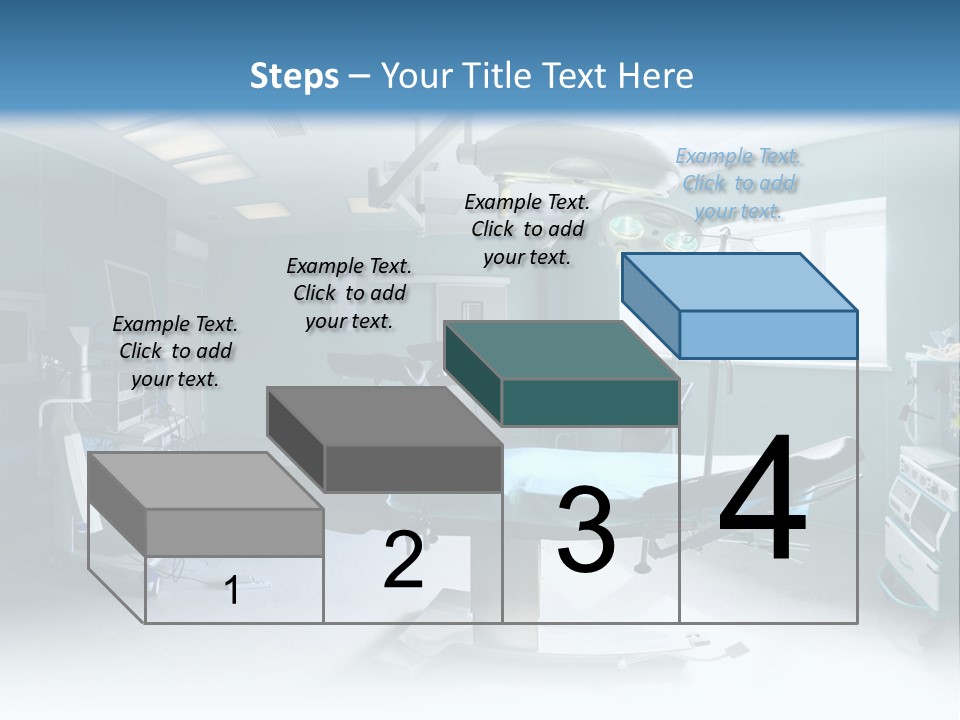 Steps – Your Title Text Here

Example Text. Click to add your text.

Example Text. Click to add your text.

Example Text. Click to add your text.

Example Text. Click to add your text.

1

2

3

4